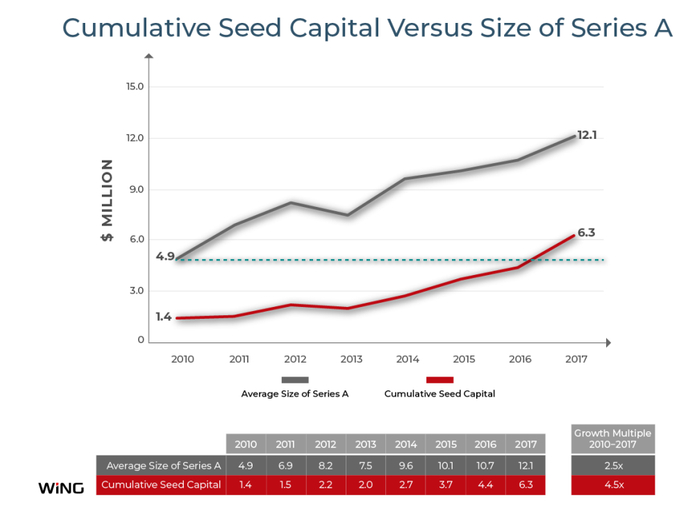 Cumulative Seed Capital Versus Size of Series A

$ MILLION

15.0
12.0
9.0
6.0
3.0
0

12.1
6.3
4.9
1.4

2010 2011 2012 2013 2014 2015 2016 2017

Average Size of Series A
Cumulative Seed Capital

| | 2010 | 2011 | 2012 | 2013 | 2014 | 2015 | 2016 | 2017 | Growth Multiple 2010–2017 |
|---|---|---|---|---|---|---|---|---|---|
| Average Size of Series A | 4.9 | 6.9 | 8.2 | 7.5 | 9.6 | 10.1 | 10.7 | 12.1 | 2.5x |
| Cumulative Seed Capital | 1.4 | 1.5 | 2.2 | 2.0 | 2.7 | 3.7 | 4.4 | 6.3 | 4.5x |

WiNG